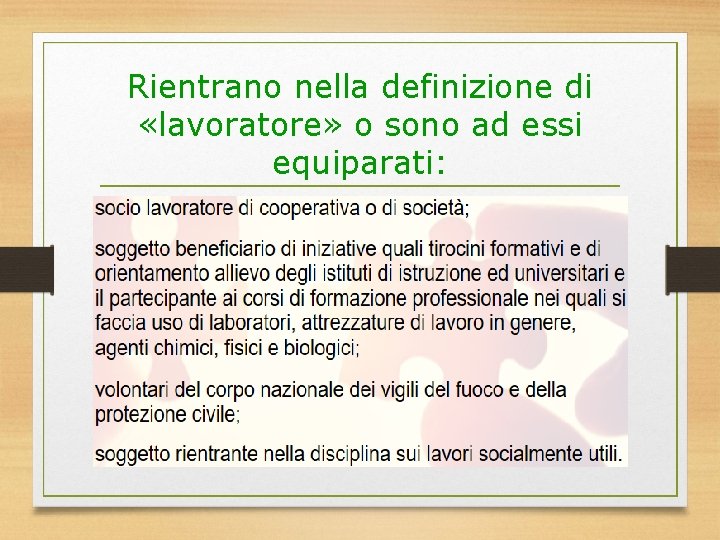 Rientrano nella definizione di «lavoratore» o sono ad essi equiparati:

socio lavoratore di cooperativa o di società;

soggetto beneficiario di iniziative quali tirocini formativi e di orientamento allievo degli istituti di istruzione ed universitari e il partecipante ai corsi di formazione professionale nei quali si faccia uso di laboratori, attrezzature di lavoro in genere, agenti chimici, fisici e biologici;

volontari del corpo nazionale dei vigili del fuoco e della protezione civile;

soggetto rientrante nella disciplina sui lavori socialmente utili.